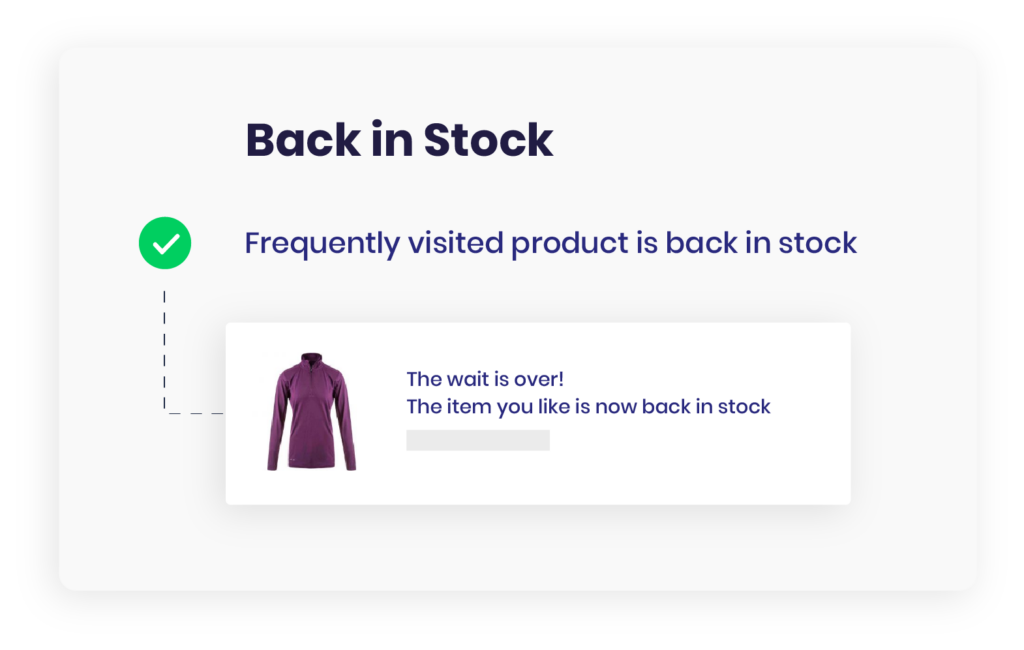 Back in Stock

Frequently visited product is back in stock

The wait is over!
The item you like is now back in stock